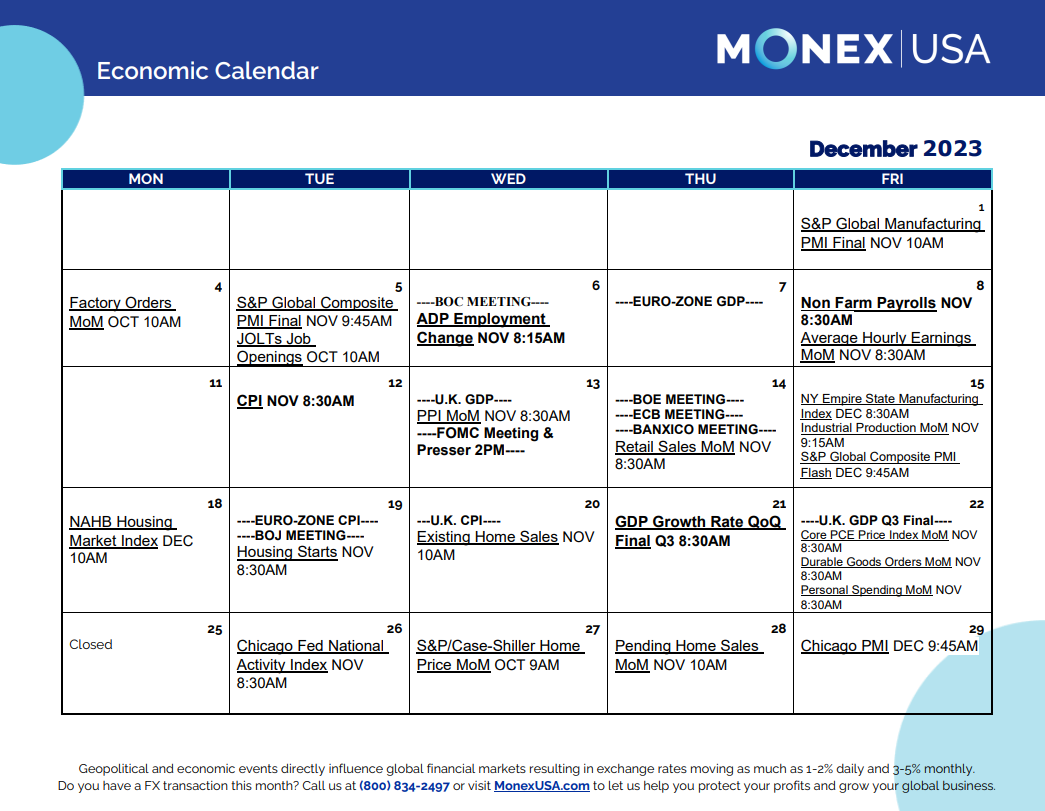 Economic Calendar

MONEX | USA

December 2023

| MON | TUE | WED | THU | FRI |
|---|---|---|---|---|
| | | | | 1 S&P Global Manufacturing PMI Final NOV 10AM |
| 4 Factory Orders MoM OCT 10AM | 5 S&P Global Composite PMI Final NOV 9:45AM JOLTs Job Openings OCT 10AM | 6 ----BOC MEETING---- ADP Employment Change NOV 8:15AM | 7 ----EURO-ZONE GDP---- | 8 Non Farm Payrolls NOV 8:30AM Average Hourly Earnings MoM NOV 8:30AM |
| 11 | 12 CPI NOV 8:30AM | 13 ----U.K. GDP---- PPI MoM NOV 8:30AM ----FOMC Meeting & Presser 2PM---- | 14 ----BOE MEETING---- ----ECB MEETING---- ----BANXICO MEETING---- Retail Sales MoM NOV 8:30AM | 15 NY Empire State Manufacturing Index DEC 8:30AM Industrial Production MoM NOV 9:15AM S&P Global Composite PMI Flash DEC 9:45AM |
| 18 NAHB Housing Market Index DEC 10AM | 19 ----EURO-ZONE CPI---- ----BOJ MEETING---- Housing Starts NOV 8:30AM | 20 ---U.K. CPI---- Existing Home Sales NOV 10AM | 21 GDP Growth Rate QoQ Final Q3 8:30AM | 22 ----U.K. GDP Q3 Final---- Core PCE Price Index MoM NOV 8:30AM Durable Goods Orders MoM NOV 8:30AM Personal Spending MoM NOV 8:30AM |
| 25 Closed | 26 Chicago Fed National Activity Index NOV 8:30AM | 27 S&P/Case-Shiller Home Price MoM OCT 9AM | 28 Pending Home Sales MoM NOV 10AM | 29 Chicago PMI DEC 9:45AM |

Geopolitical and economic events directly influence global financial markets resulting in exchange rates moving as much as 1-2% daily and 3-5% monthly. Do you have a FX transaction this month? Call us at (800) 834-2497 or visit MonexUSA.com to let us help you protect your profits and grow your global business.